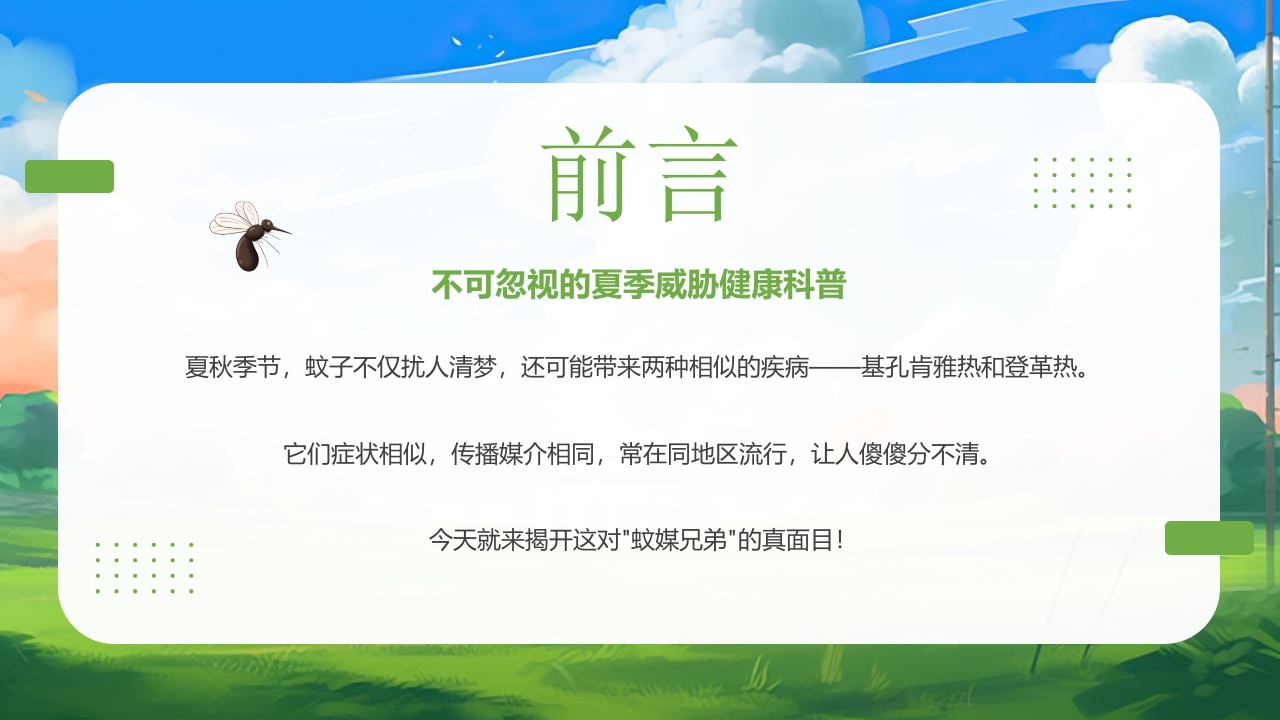 前言

不可忽视的夏季威胁健康科普

夏秋季节，蚊子不仅扰人清梦，还可能带来两种相似的疾病——基孔肯雅热和登革热。

它们症状相似，传播媒介相同，常在同地区流行，让人傻傻分不清。

今天就来揭开这对"蚊媒兄弟"的真面目！